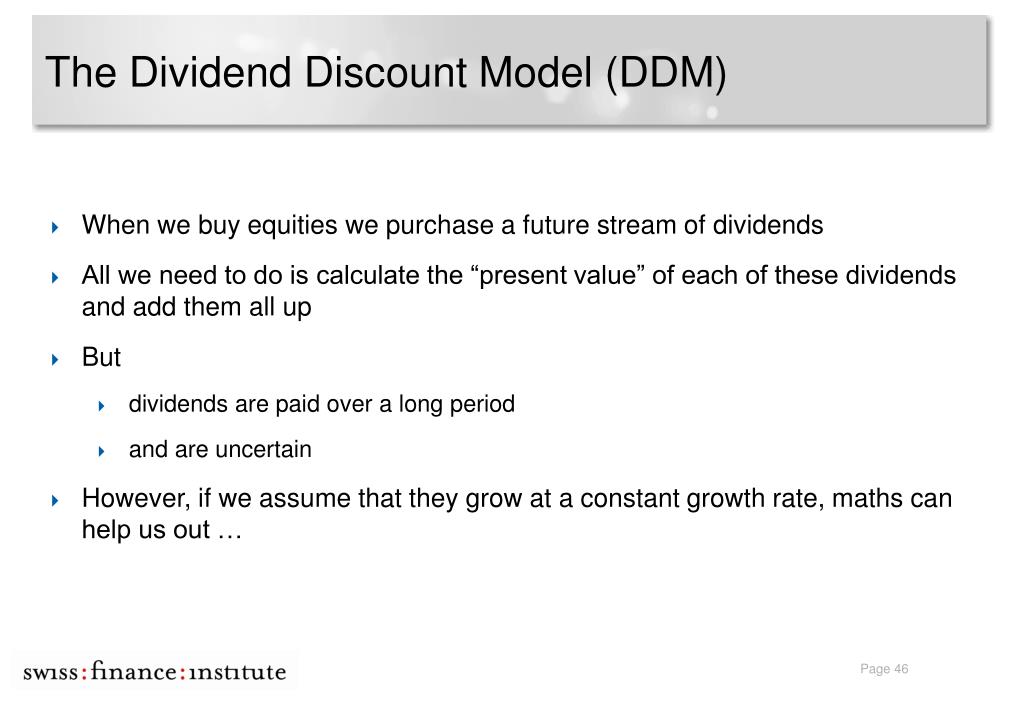 The Dividend Discount Model (DDM)

When we buy equities we purchase a future stream of dividends

All we need to do is calculate the “present value” of each of these dividends and add them all up

But

dividends are paid over a long period

and are uncertain

However, if we assume that they grow at a constant growth rate, maths can help us out …

swiss:finance:institute

Page 46